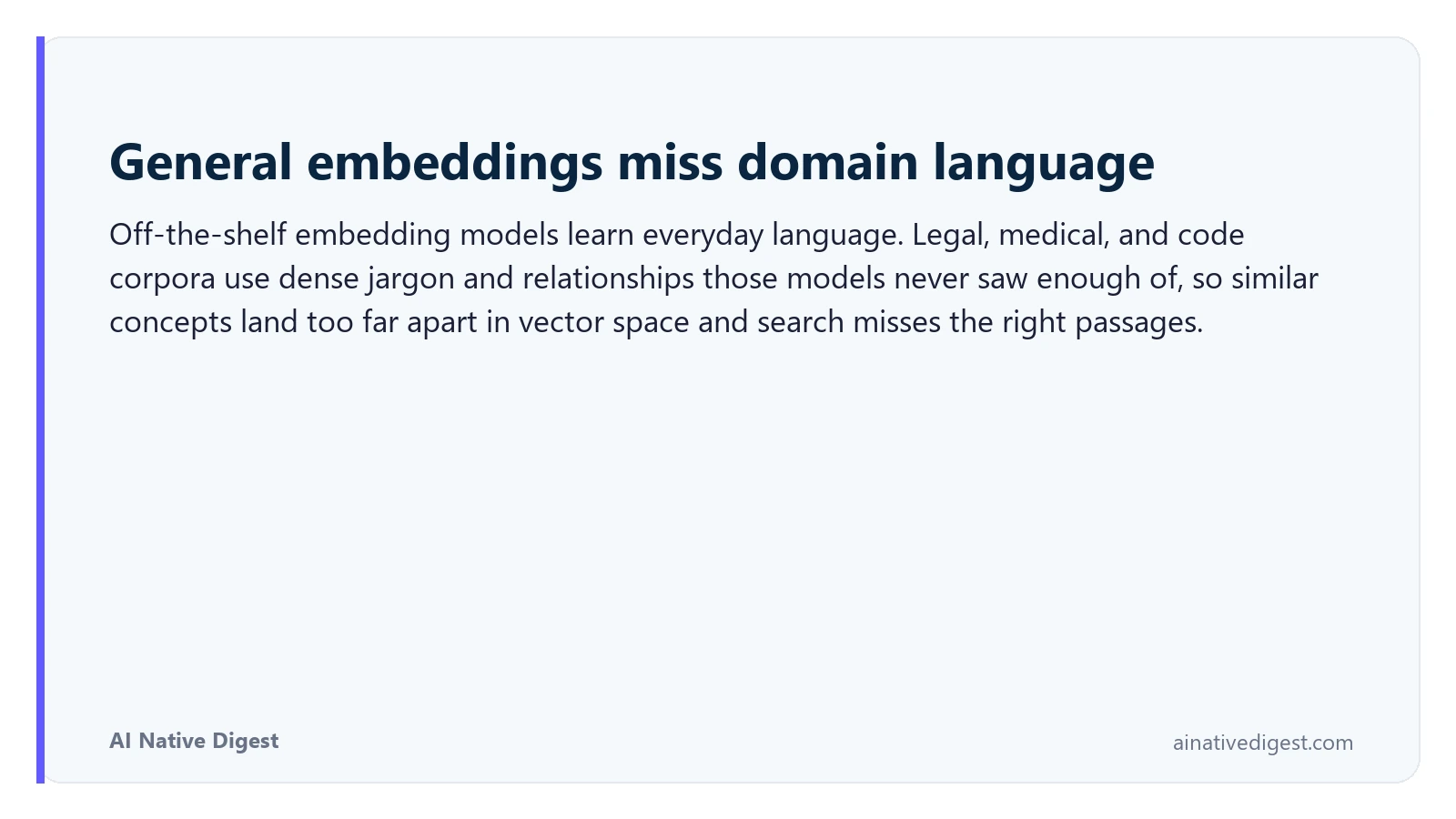 General embeddings miss domain language

Off-the-shelf embedding models learn everyday language. Legal, medical, and code corpora use dense jargon and relationships those models never saw enough of, so similar concepts land too far apart in vector space and search misses the right passages.

AI Native Digest

ainativedigest.com